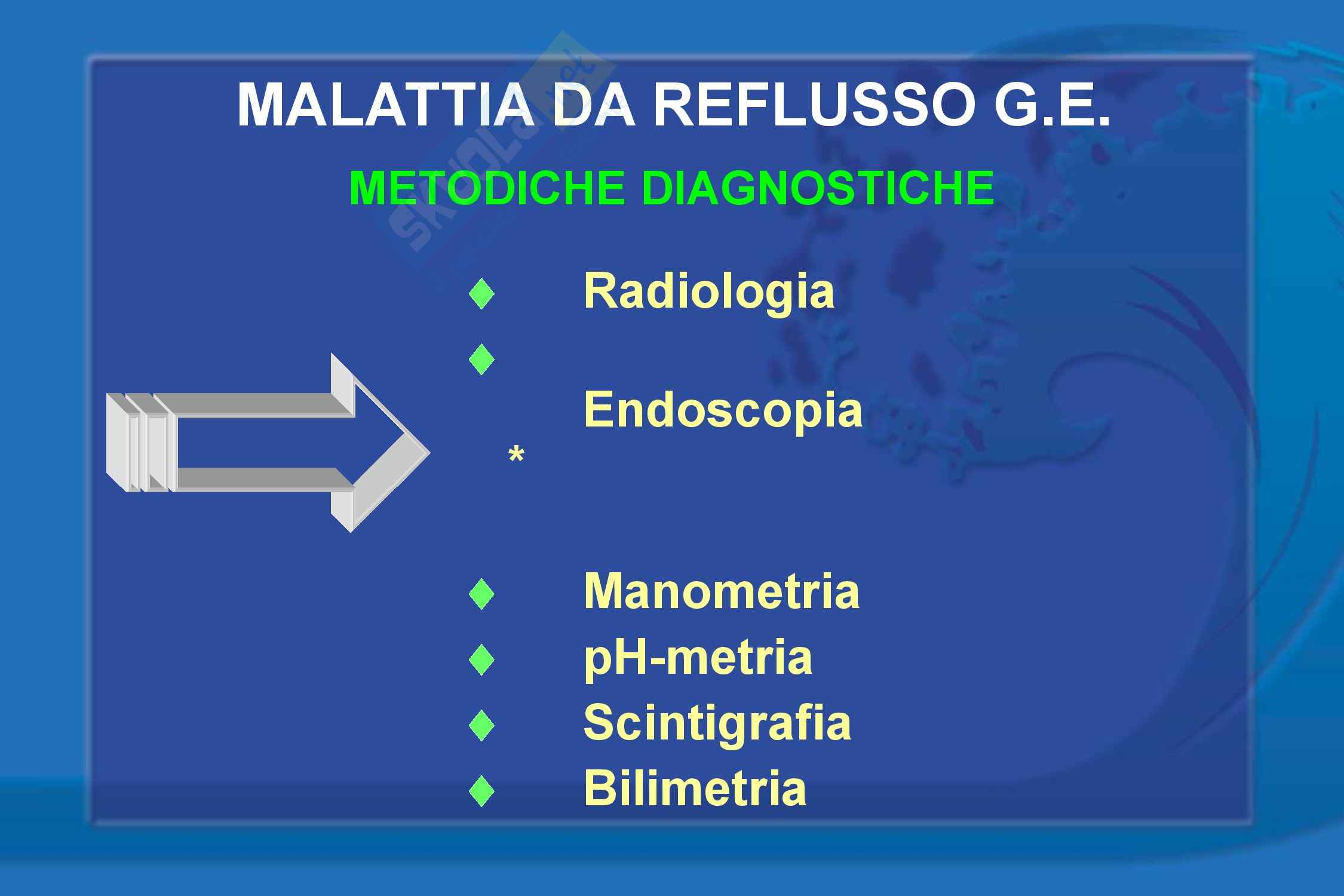 MALATTIA DA REFLUSSO G.E.

METODICHE DIAGNOSTICHE

♦ Radiologia

♦

Endoscopia

*

♦ Manometria

♦ pH-metria

♦ Scintigrafia

♦ Bilimetria